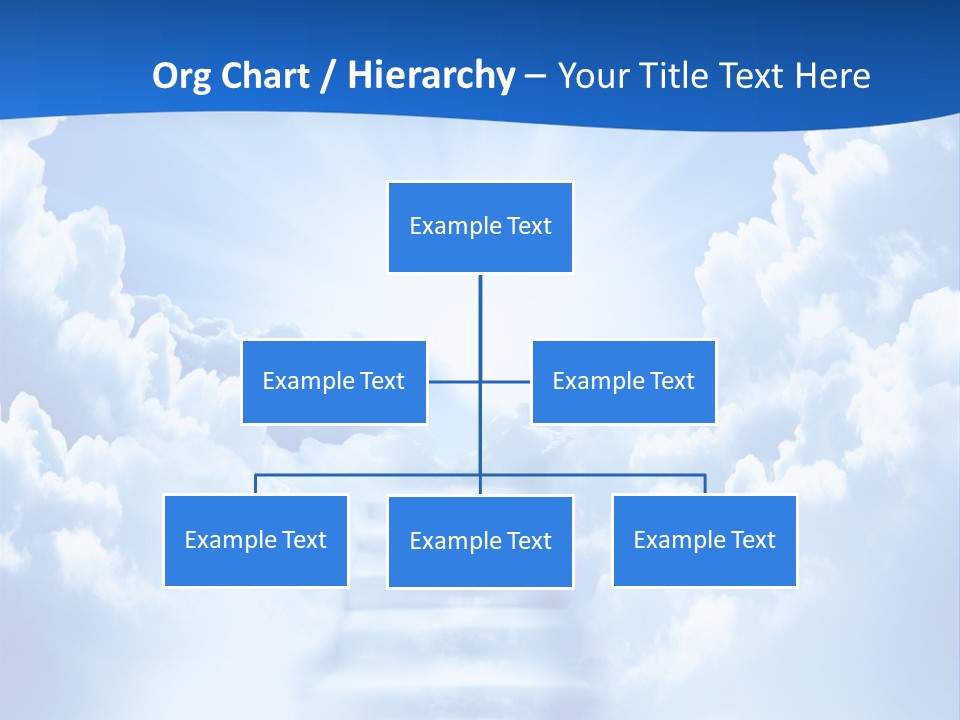 Org Chart / Hierarchy – Your Title Text Here

Example Text

Example Text

Example Text

Example Text

Example Text

Example Text